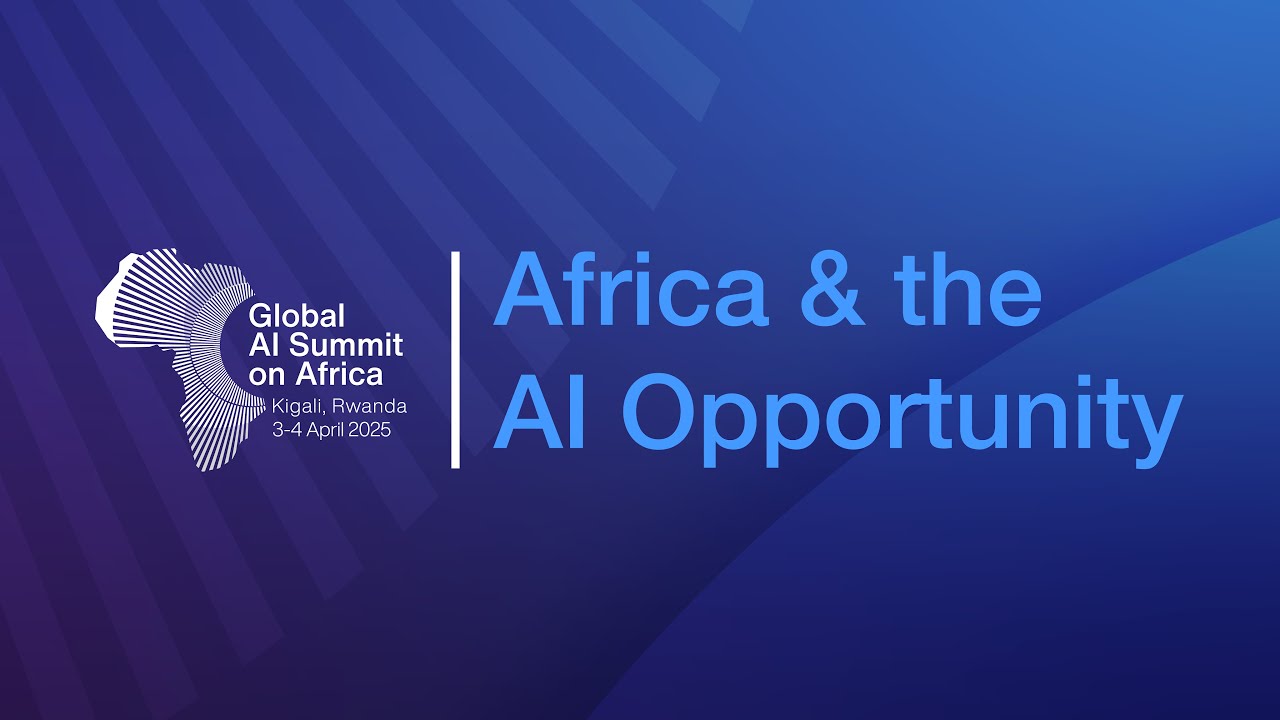 Global AI Summit on Africa
Kigali, Rwanda
3-4 April 2025

Africa & the AI Opportunity